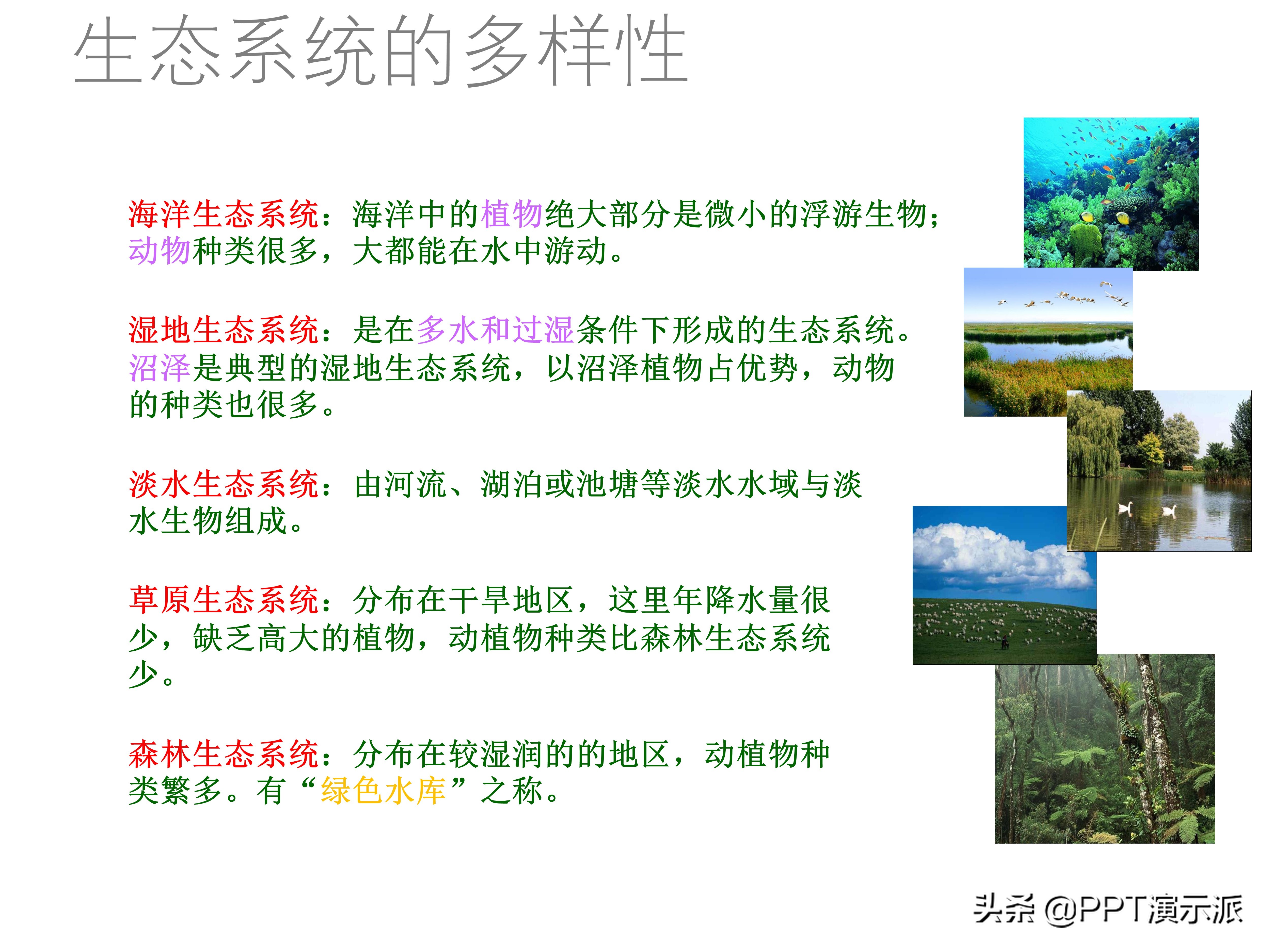 生态系统的多样性

海洋生态系统：海洋中的植物绝大部分是微小的浮游生物；动物种类很多，大都能在水中游动。

湿地生态系统：是在多水和过湿条件下形成的生态系统。沼泽是典型的湿地生态系统，以沼泽植物占优势，动物的种类也很多。

淡水生态系统：由河流、湖泊或池塘等淡水水域与淡水生物组成。

草原生态系统：分布在干旱地区，这里年降水量很少，缺乏高大的植物，动植物种类比森林生态系统少。

森林生态系统：分布在较湿润的的地区，动植物种类繁多。有“绿色水库”之称。

头条 @PPT演示派